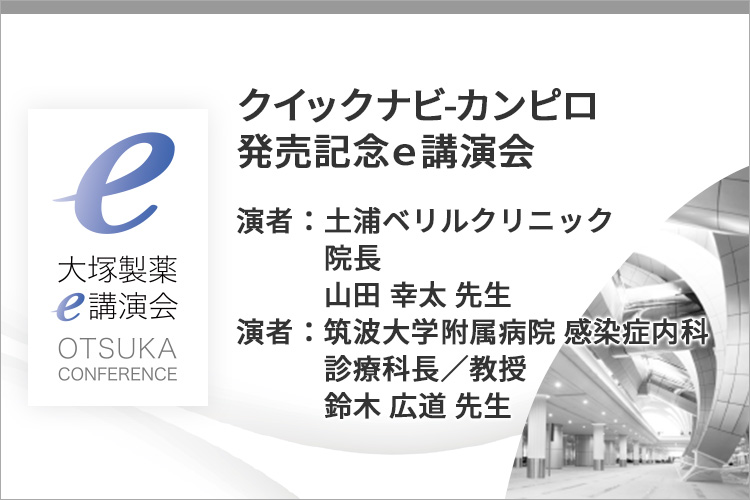 e
大塚製薬
e講演会
OTSUKA
CONFERENCE

クイックナビ-カンピロ
発売記念e講演会

演者：土浦ベリルクリニック
院長
山田 幸太 先生
演者：筑波大学附属病院 感染症内科
診療科長／教授
鈴木 広道 先生